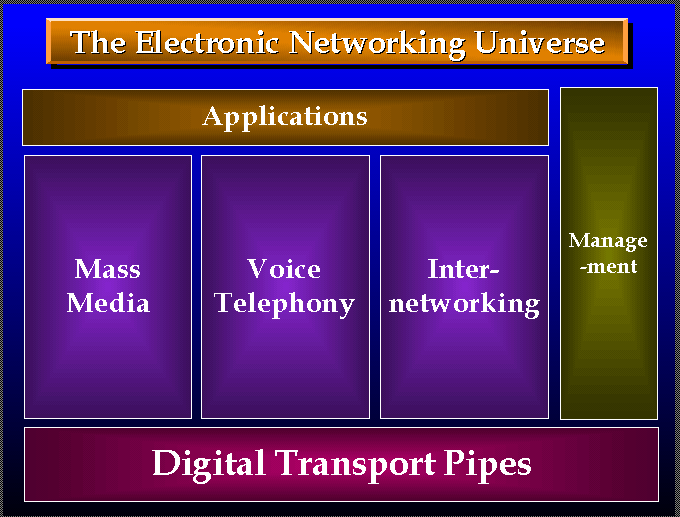 The Electronic Networking Universe

Applications

Mass Media

Voice Telephony

Inter-networking

Manage-ment

Digital Transport Pipes